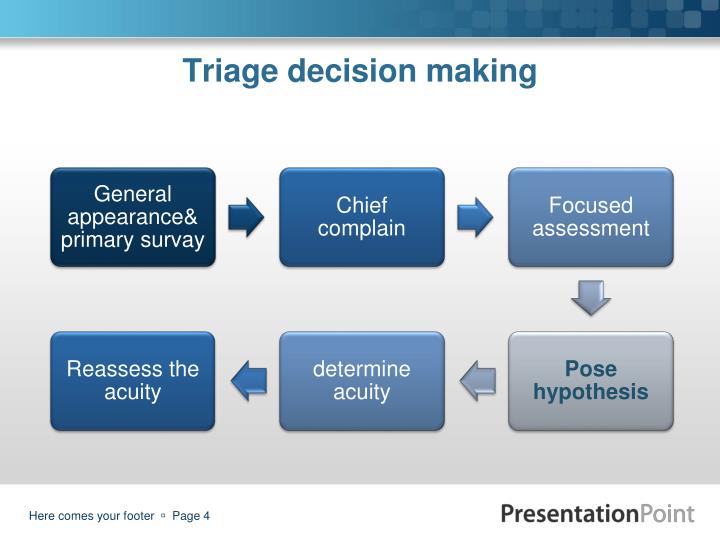 Triage decision making

General appearance& primary survay

Chief complain

Focused assessment

Pose hypothesis

determine acuity

Reassess the acuity

Here comes your footer ▫ Page 4

PresentationPoint